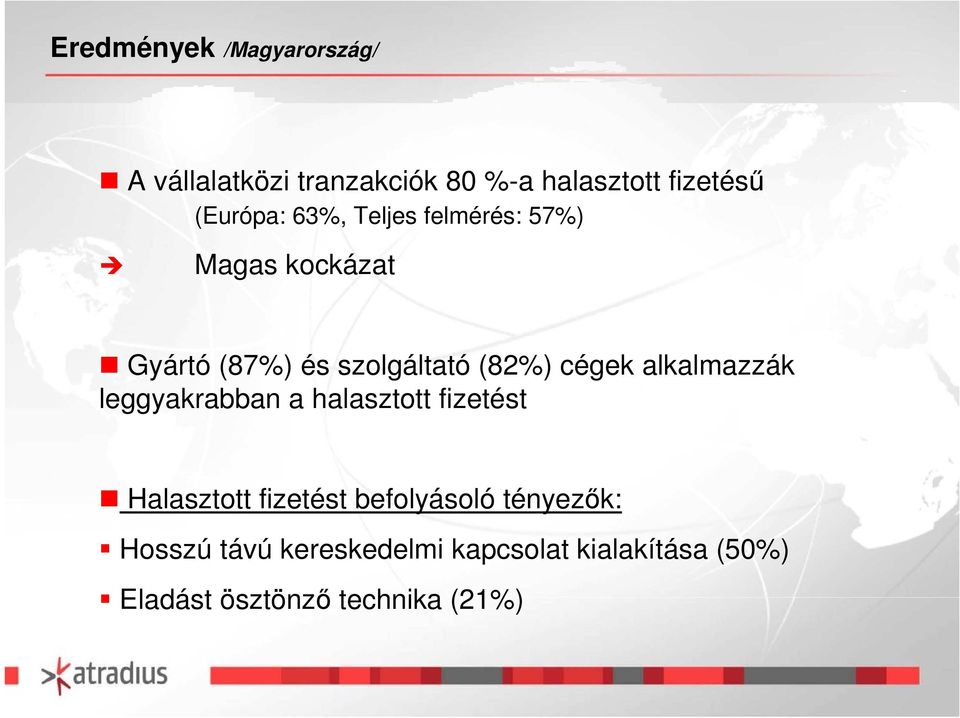 Eredmények /Magyarország/

A vállalatközi tranzakciók 80 %-a halasztott fizetésű
(Európa: 63%, Teljes felmérés: 57%)

Magas kockázat

Gyártó (87%) és szolgáltató (82%) cégek alkalmazzák leggyakrabban a halasztott fizetést

Halasztott fizetést befolyásoló tényezők:

Hosszú távú kereskedelmi kapcsolat kialakítása (50%)

Eladást ösztönző technika (21%)

atradius